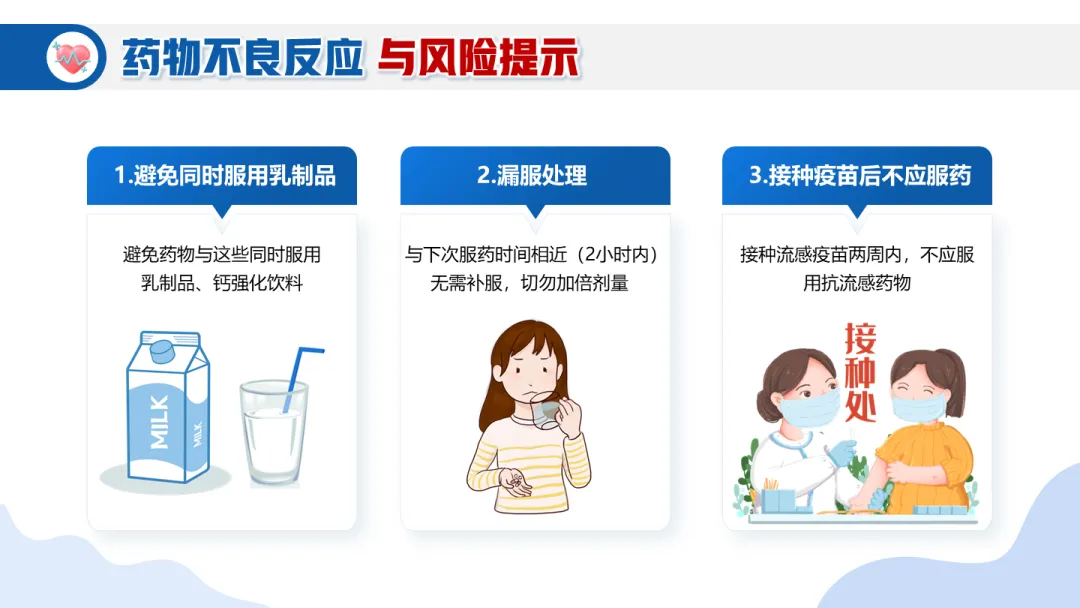 药物不良反应 与风险提示

1.避免同时服用乳制品

避免药物与这些同时服用乳制品、钙强化饮料

MILK

MILK

2.漏服处理

与下次服药时间相近（2小时内）无需补服，切勿加倍剂量

3.接种疫苗后不应服药

接种流感疫苗两周内，不应服用抗流感药物

接种处